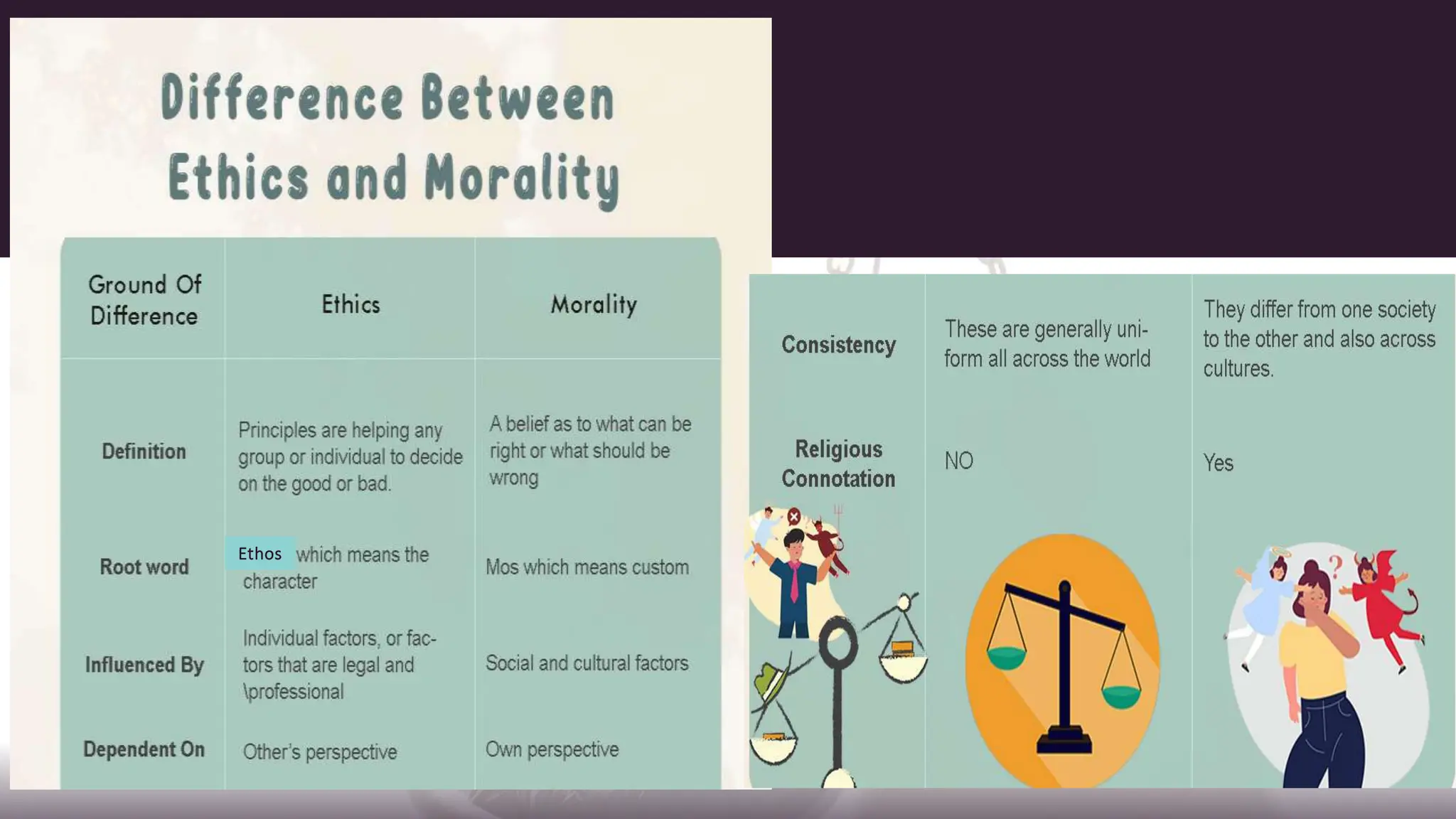 Difference Between Ethics and Morality

| Ground Of Difference | Ethics | Morality |
|---|---|---|
| Definition | Principles are helping any group or individual to decide on the good or bad. | A belief as to what can be right or what should be wrong |
| Root word | Ethos which means the character | Mos which means custom |
| Influenced By | Individual factors, or factors that are legal and \professional | Social and cultural factors |
| Dependent On | Other's perspective | Own perspective |

| Consistency | These are generally uniform all across the world | They differ from one society to the other and also across cultures. |
|---|---|---|
| Religious Connotation | NO | Yes |